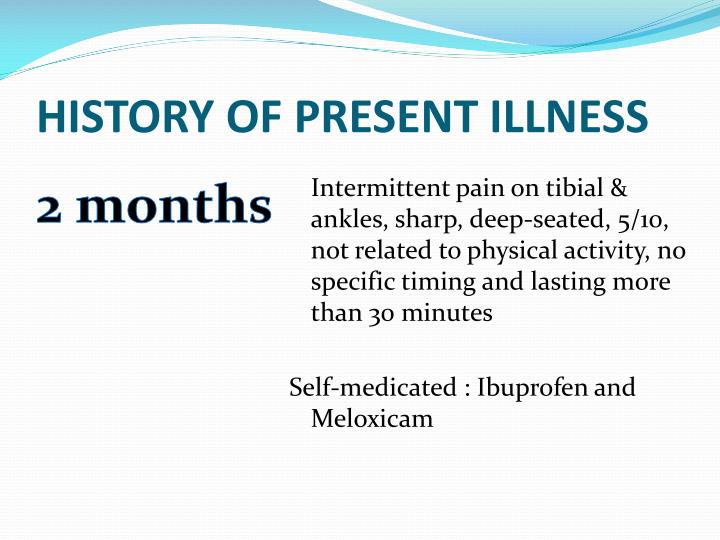 HISTORY OF PRESENT ILLNESS

2 months

Intermittent pain on tibial & ankles, sharp, deep-seated, 5/10, not related to physical activity, no specific timing and lasting more than 30 minutes

Self-medicated : Ibuprofen and Meloxicam